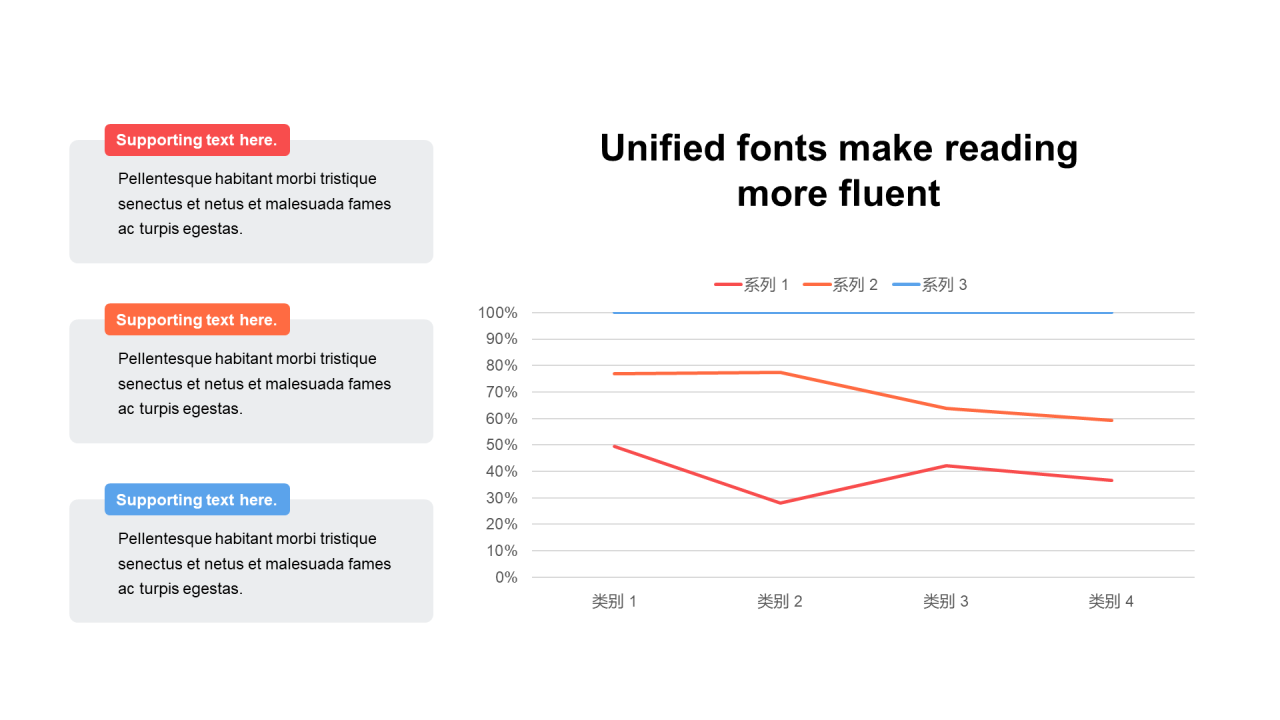 Supporting text here.

Pellentesque habitant morbi tristique senectus et netus et malesuada fames ac turpis egestas.

Supporting text here.

Pellentesque habitant morbi tristique senectus et netus et malesuada fames ac turpis egestas.

Supporting text here.

Pellentesque habitant morbi tristique senectus et netus et malesuada fames ac turpis egestas.

Unified fonts make reading more fluent

系列 1 系列 2 系列 3

100%
90%
80%
70%
60%
50%
40%
30%
20%
10%
0%

类别 1 类别 2 类别 3 类别 4